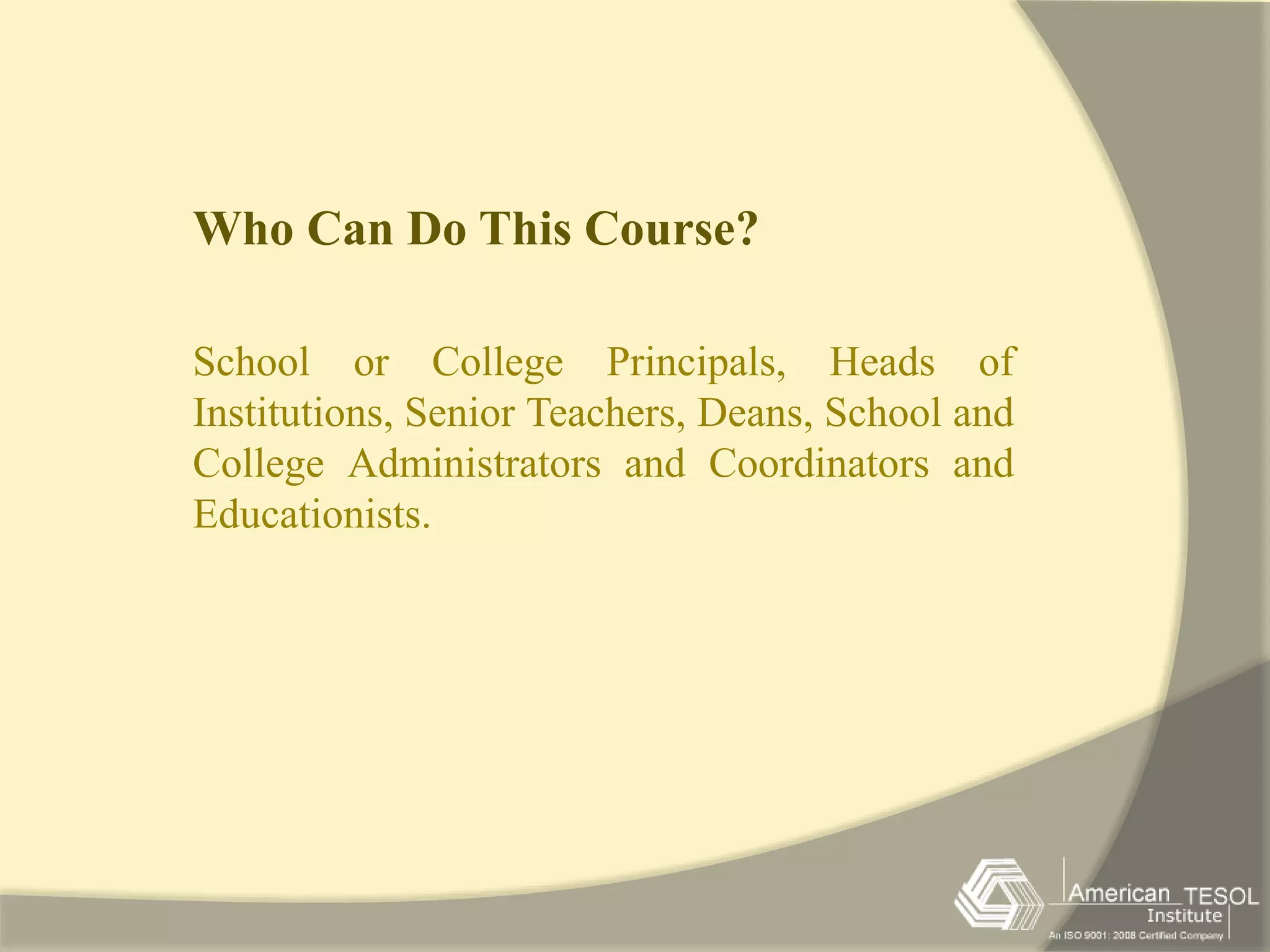 Who Can Do This Course?

School or College Principals, Heads of Institutions, Senior Teachers, Deans, School and College Administrators and Coordinators and Educationists.

American TESOL Institute
An ISO 9001: 2008 Certified Company